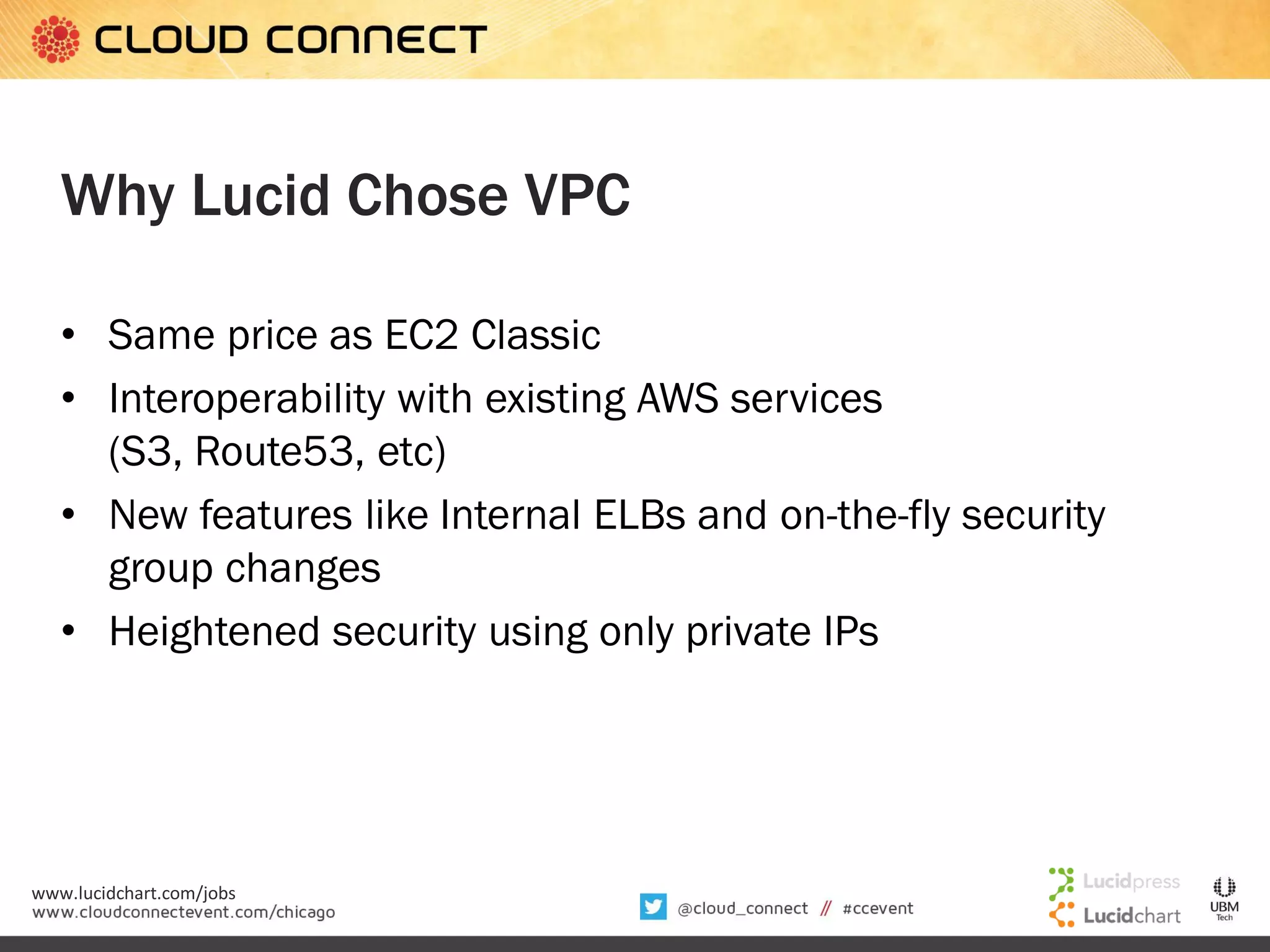 CLOUD CONNECT

Why Lucid Chose VPC

• Same price as EC2 Classic
• Interoperability with existing AWS services (S3, Route53, etc)
• New features like Internal ELBs and on-the-fly security group changes
• Heightened security using only private IPs

www.lucidchart.com/jobs
www.cloudconnectevent.com/chicago

@cloud_connect // #ccevent

Lucidpress
Lucidchart

UBM Tech